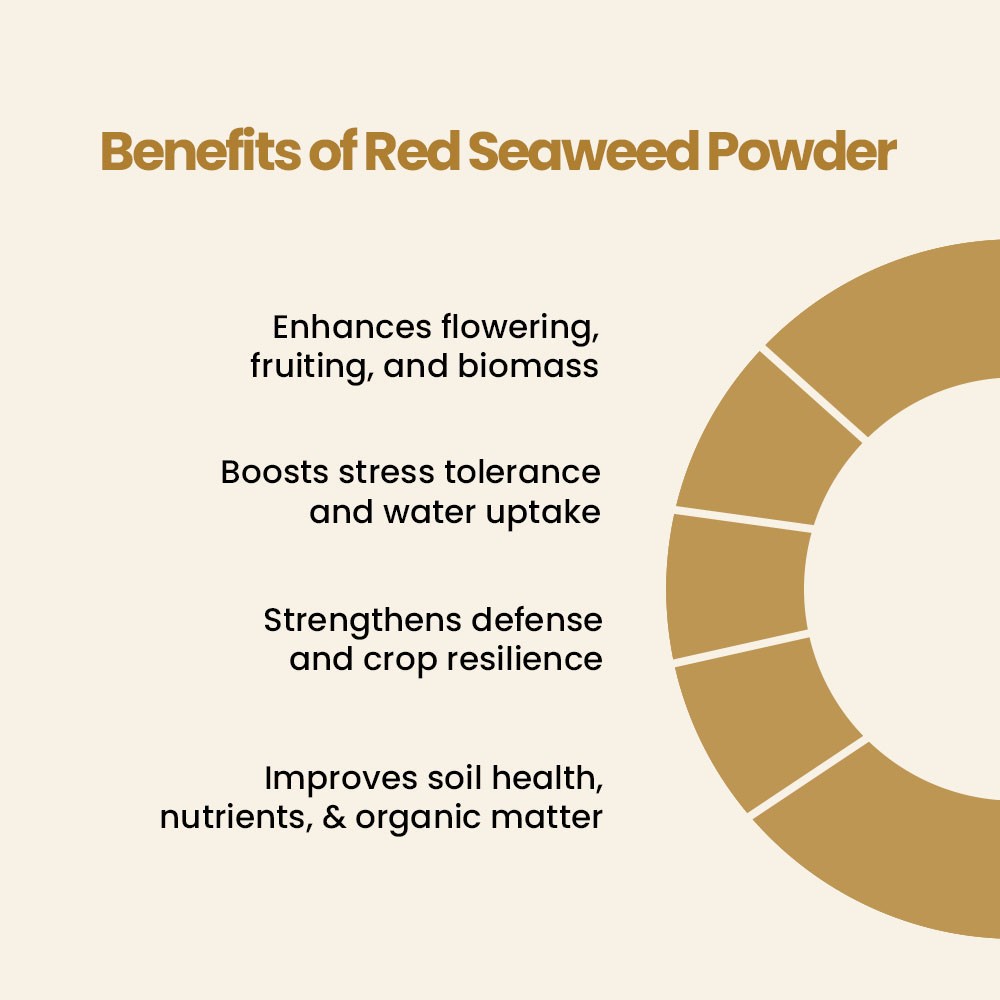 Benefits of Red Seaweed Powder

Enhances flowering, fruiting, and biomass

Boosts stress tolerance and water uptake

Strengthens defense and crop resilience

Improves soil health, nutrients, & organic matter